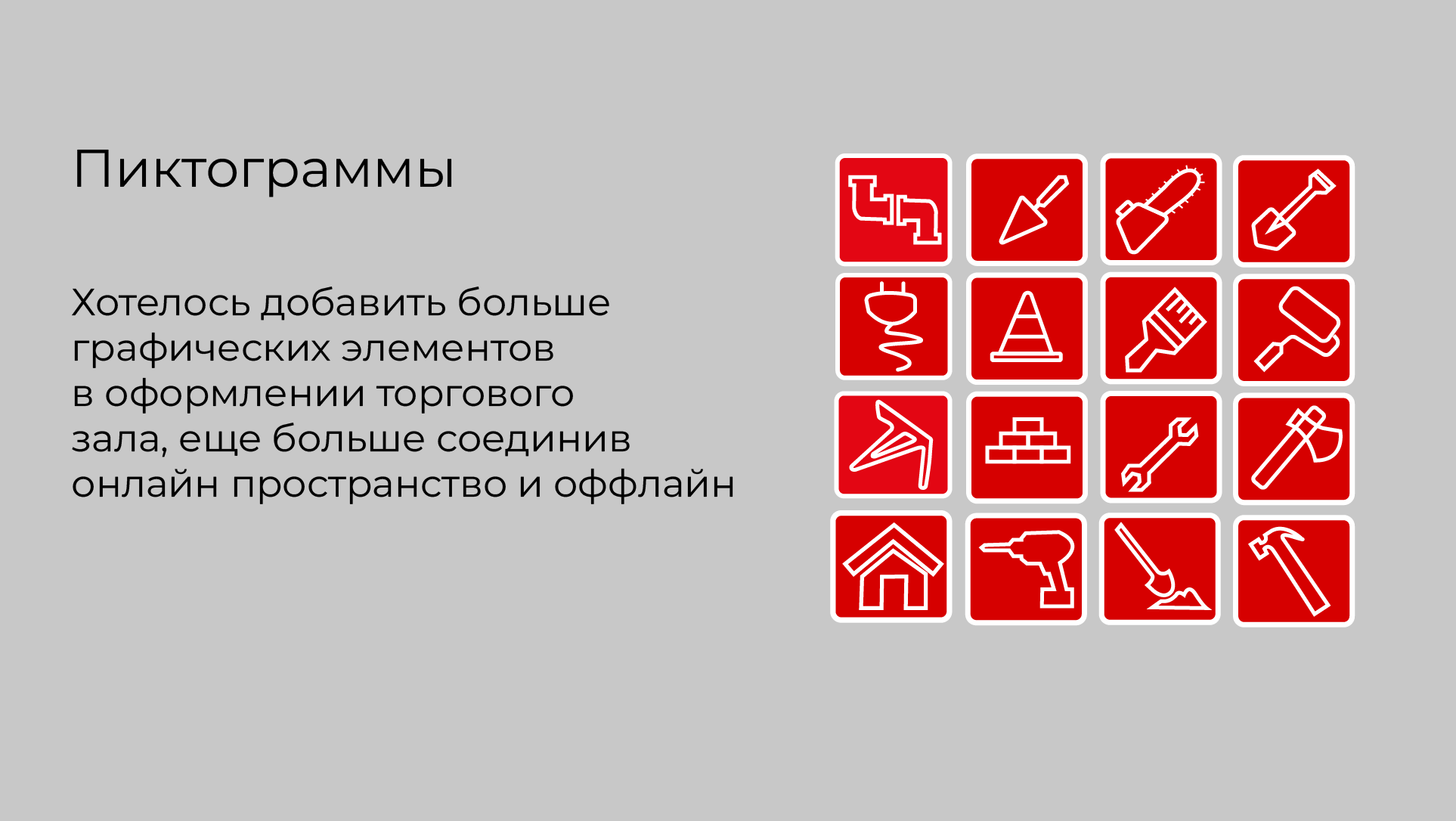 Пиктограммы

Хотелось добавить больше графических элементов в оформлении торгового зала, еще больше соединив онлайн пространство и оффлайн